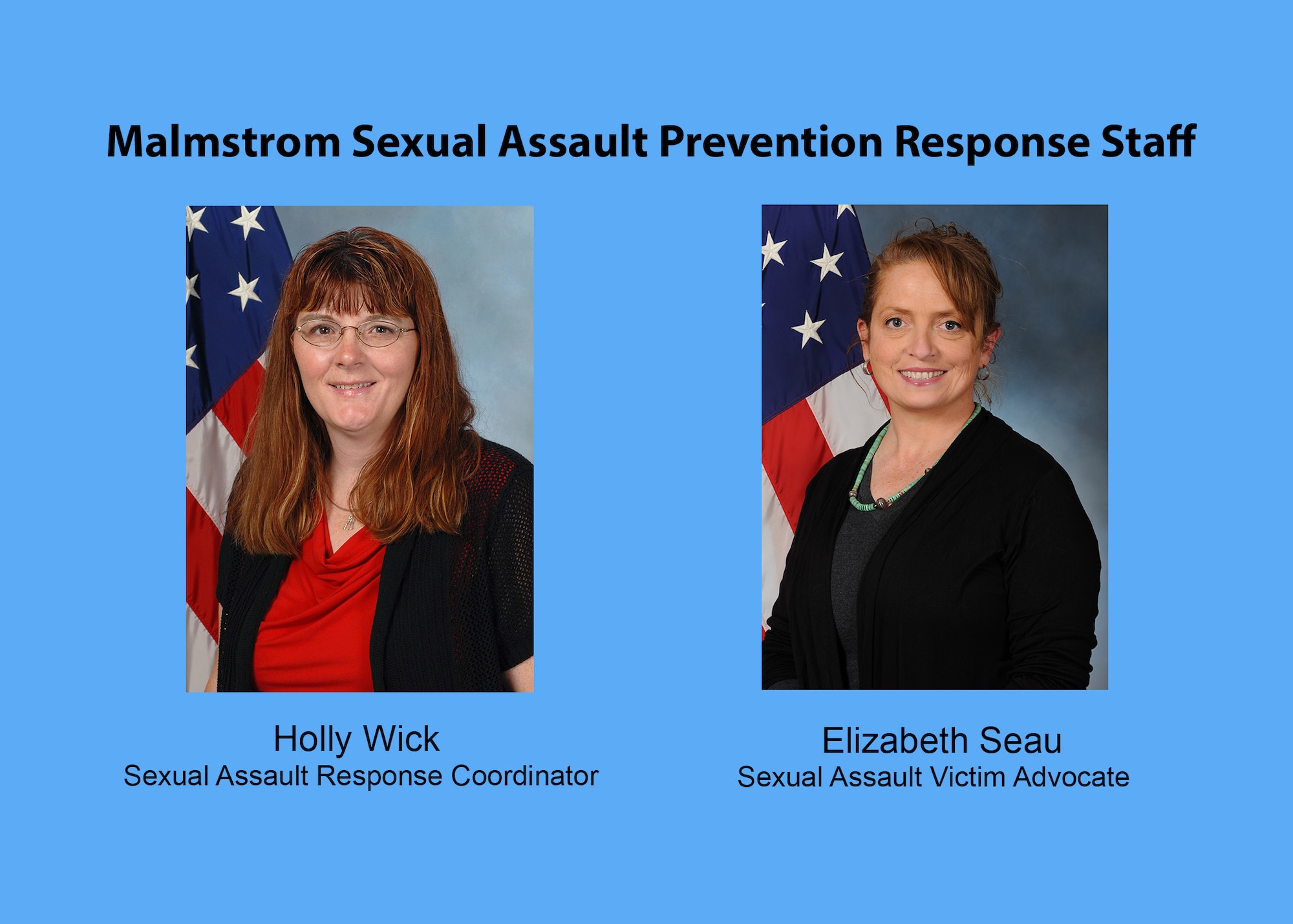 Malmstrom Sexual Assault Prevention Response Staff

Holly Wick
Sexual Assault Response Coordinator

Elizabeth Seau
Sexual Assault Victim Advocate